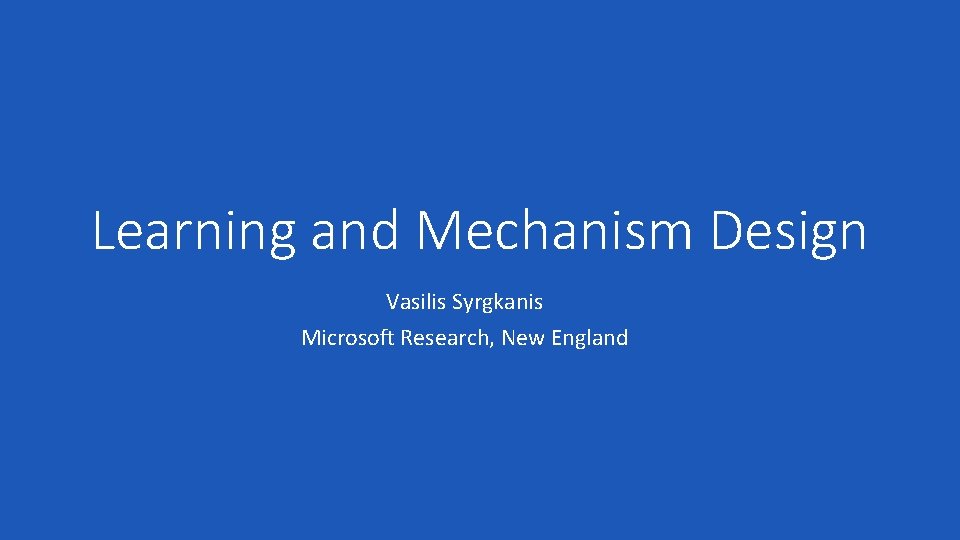 Learning and Mechanism Design

Vasilis Syrgkanis
Microsoft Research, New England